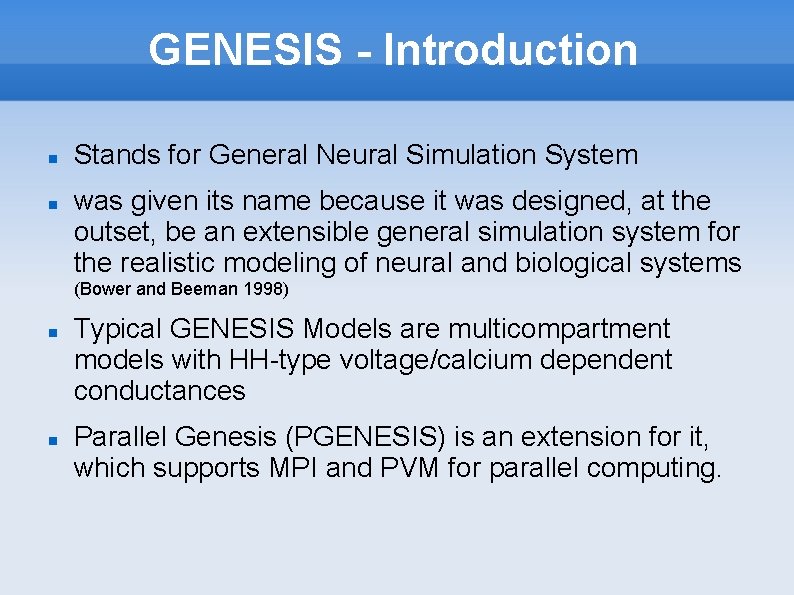 GENESIS - Introduction

- Stands for General Neural Simulation System
- was given its name because it was designed, at the outset, be an extensible general simulation system for the realistic modeling of neural and biological systems (Bower and Beeman 1998)
- Typical GENESIS Models are multicompartment models with HH-type voltage/calcium dependent conductances
- Parallel Genesis (PGENESIS) is an extension for it, which supports MPI and PVM for parallel computing.